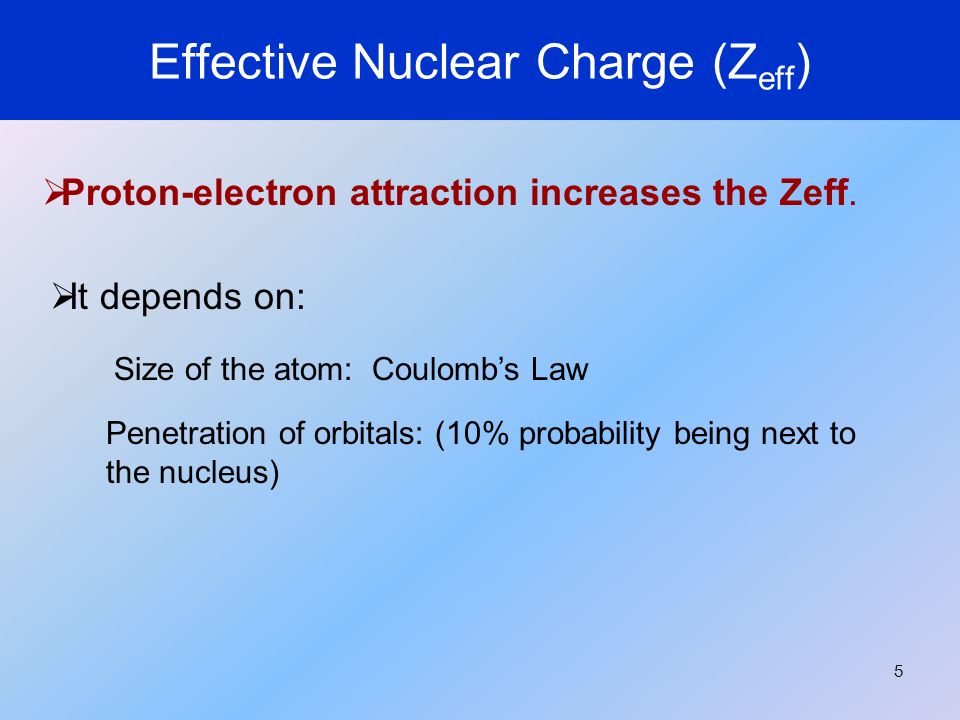 Effective Nuclear Charge ($Z_{eff}$)

➢Proton-electron attraction increases the Zeff.

➢It depends on:

Size of the atom: Coulomb’s Law

Penetration of orbitals: (10% probability being next to the nucleus)

5